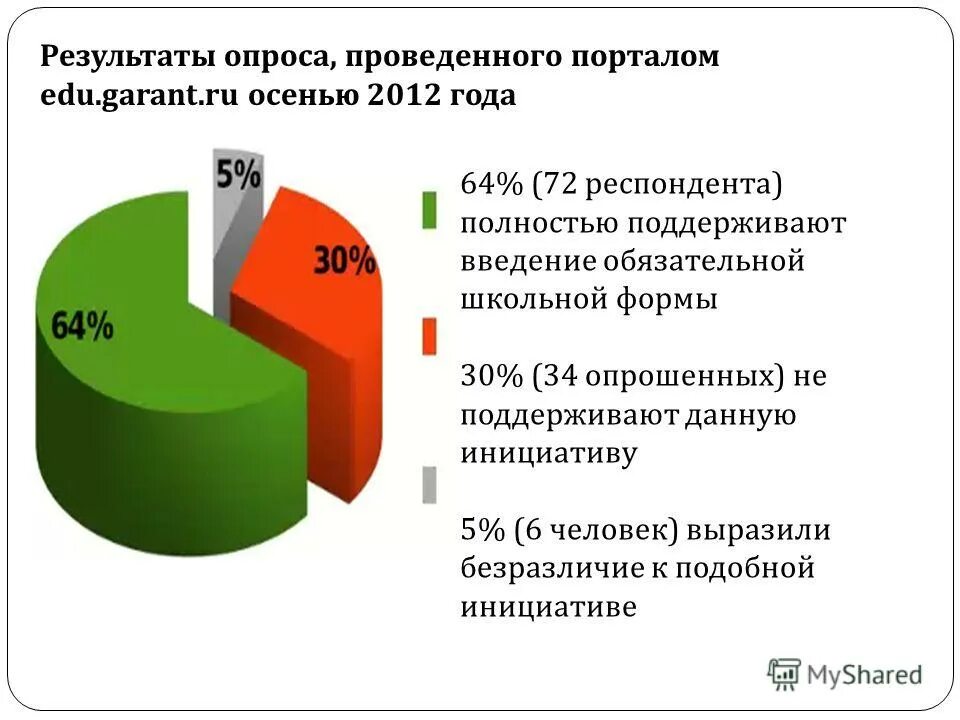 Результаты опроса, проведенного порталом edu.garant.ru осенью 2012 года

5%

30%

64%

64% (72 респондента) полностью поддерживают введение обязательной школьной формы

30% (34 опрошенных) не поддерживают данную инициативу

5% (6 человек) выразили безразличие к подобной инициативе

MyShared